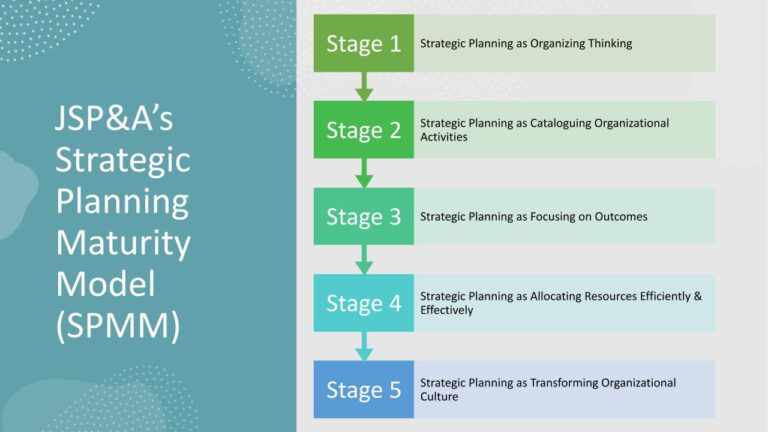 JSP&A's Strategic Planning Maturity Model (SPMM)

Stage 1
Strategic Planning as Organizing Thinking

Stage 2
Strategic Planning as Cataloguing Organizational Activities

Stage 3
Strategic Planning as Focusing on Outcomes

Stage 4
Strategic Planning as Allocating Resources Efficiently & Effectively

Stage 5
Strategic Planning as Transforming Organizational Culture